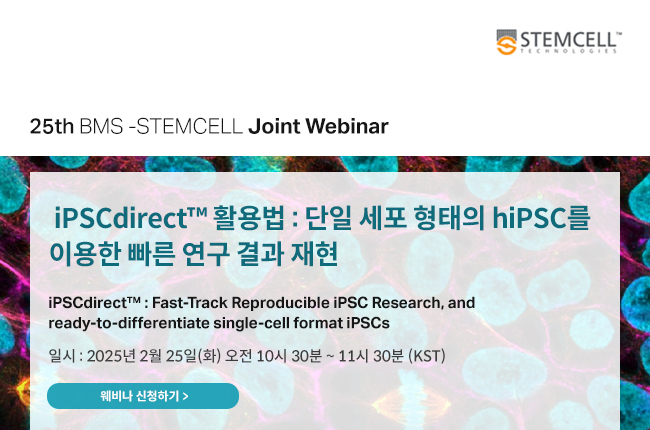 STEMCELL™
TECHNOLOGIES

25th BMS -STEMCELL Joint Webinar

iPSCdirect™ 활용법 : 단일 세포 형태의 hiPSC를 이용한 빠른 연구 결과 재현

iPSCdirect™ : Fast-Track Reproducible iPSC Research, and ready-to-differentiate single-cell format iPSCs

일시 : 2025년 2월 25일(화) 오전 10시 30분 ~ 11시 30분 (KST)

웨비나 신청하기 >